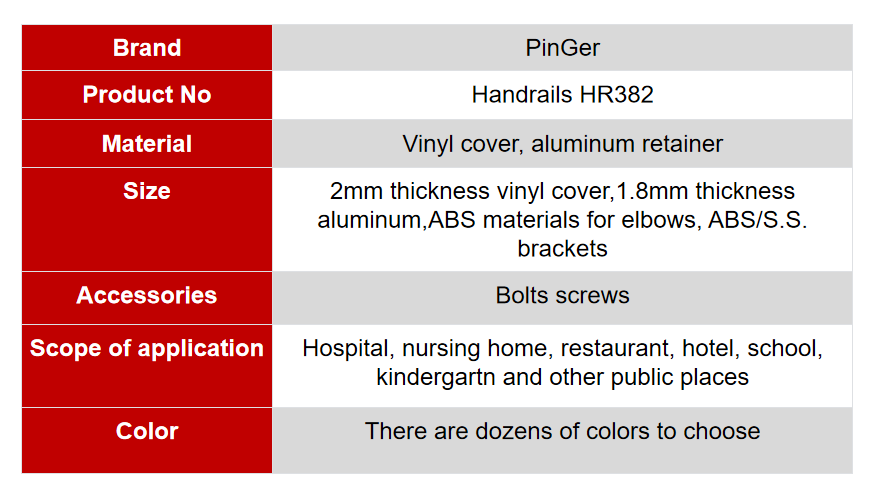 | Brand | PinGer |
|---|---|
| Product No | Handrails HR382 |
| Material | Vinyl cover, aluminum retainer |
| Size | 2mm thickness vinyl cover,1.8mm thickness aluminum,ABS materials for elbows, ABS/S.S. brackets |
| Accessories | Bolts screws |
| Scope of application | Hospital, nursing home, restaurant, hotel, school, kindergartn and other public places |
| Color | There are dozens of colors to choose |